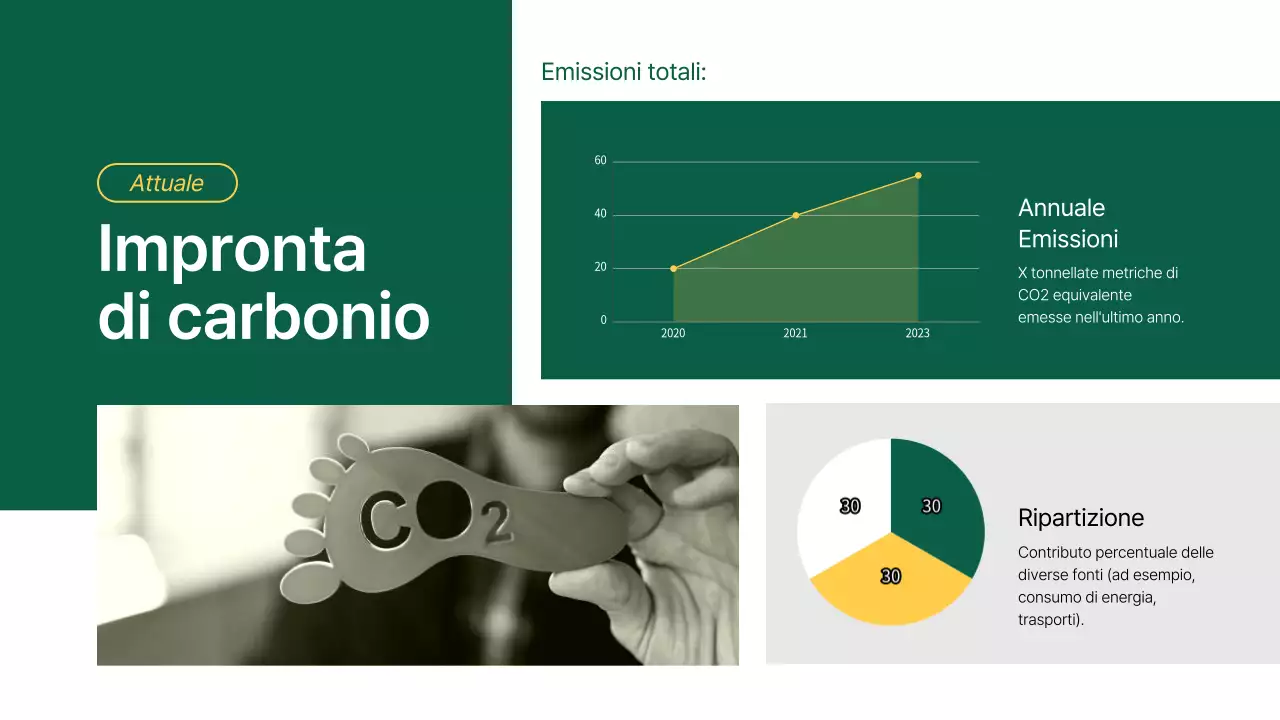 Attuale

Impronta di carbonio

Emissioni totali:

60
40
20
0
2020
2021
2023

Annuale Emissioni

X tonnellate metriche di CO2 equivalente emesse nell'ultimo anno.

CO2

30
30
30

Ripartizione

Contributo percentuale delle diverse fonti (ad esempio, consumo di energia, trasporti).